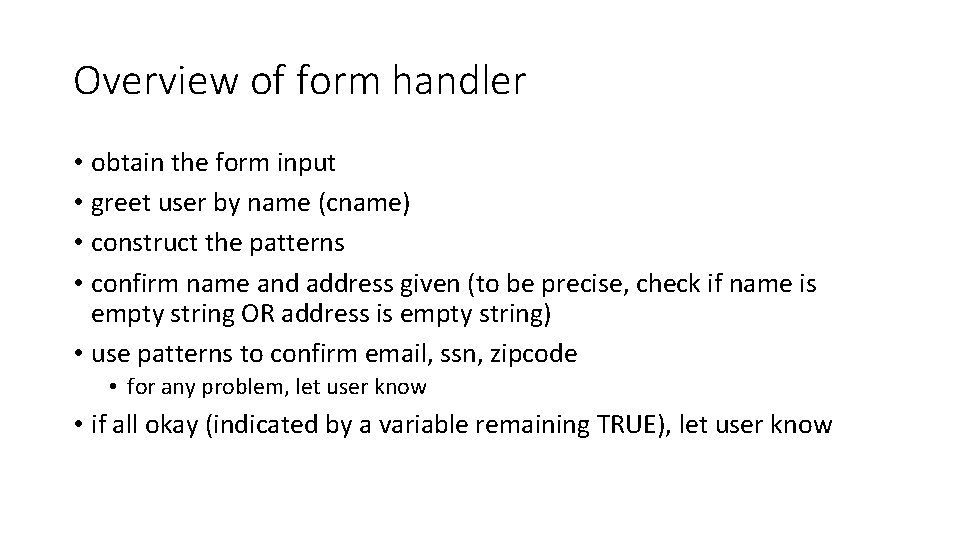 Overview of form handler

• obtain the form input
• greet user by name (cname)
• construct the patterns
• confirm name and address given (to be precise, check if name is empty string OR address is empty string)
• use patterns to confirm email, ssn, zipcode
  • for any problem, let user know
• if all okay (indicated by a variable remaining TRUE), let user know